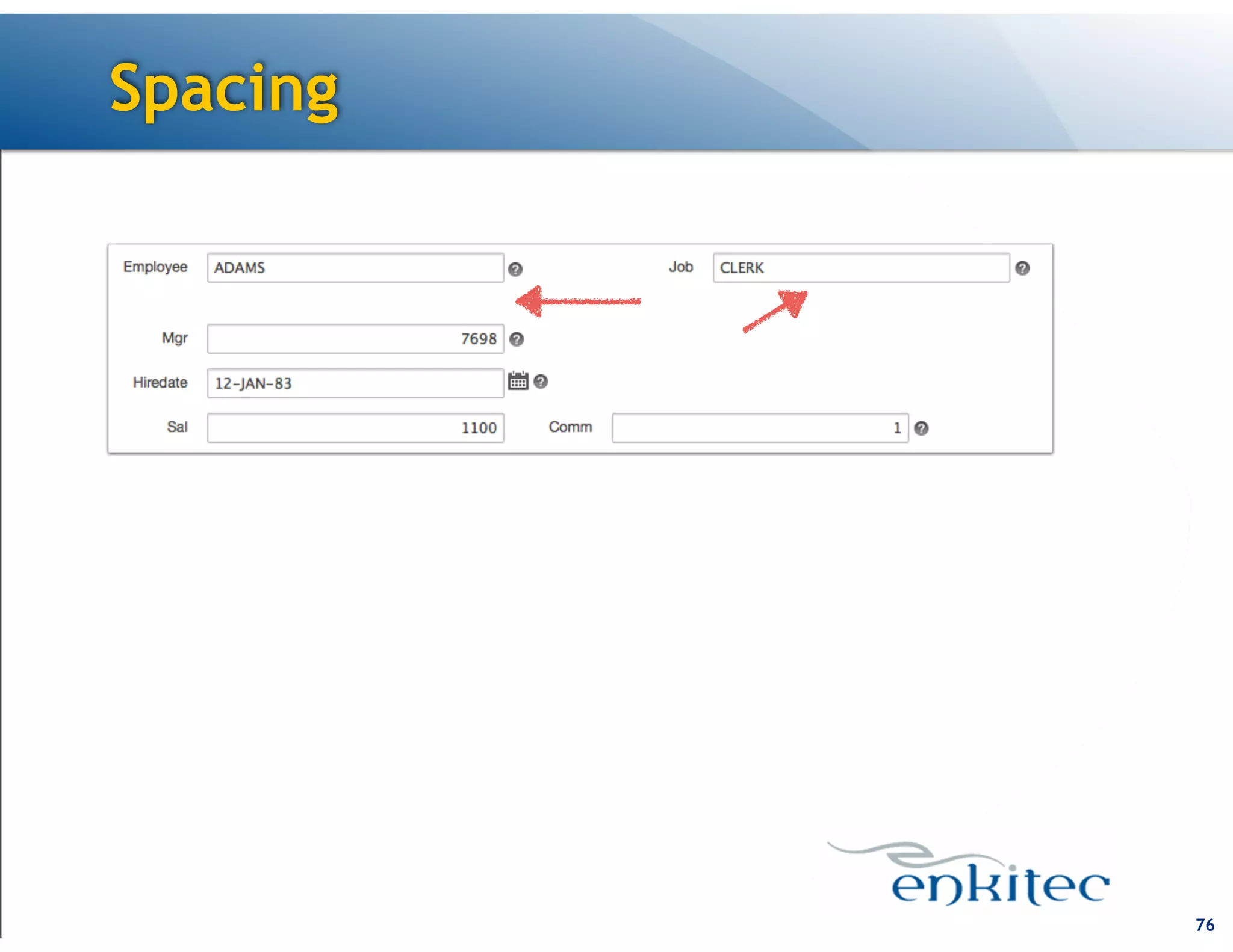 Spacing

Employee ADAMS

Job CLERK

Mgr 7698

Hiredate 12-JAN-83

Sal 1100 Comm 1

enkitec

76